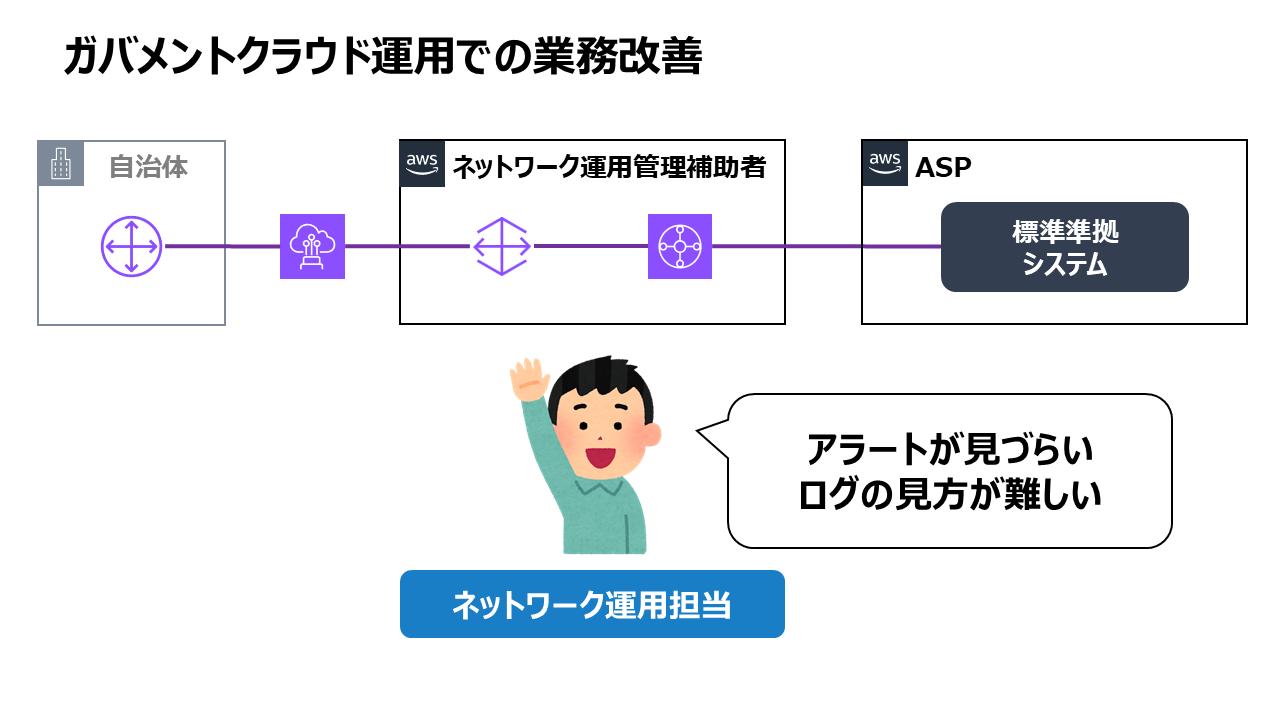 ガバメントクラウド運用での業務改善

自治体

aws ネットワーク運用管理補助者

aws ASP

標準準拠
システム

アラートが見づらい
ログの見方が難しい

ネットワーク運用担当